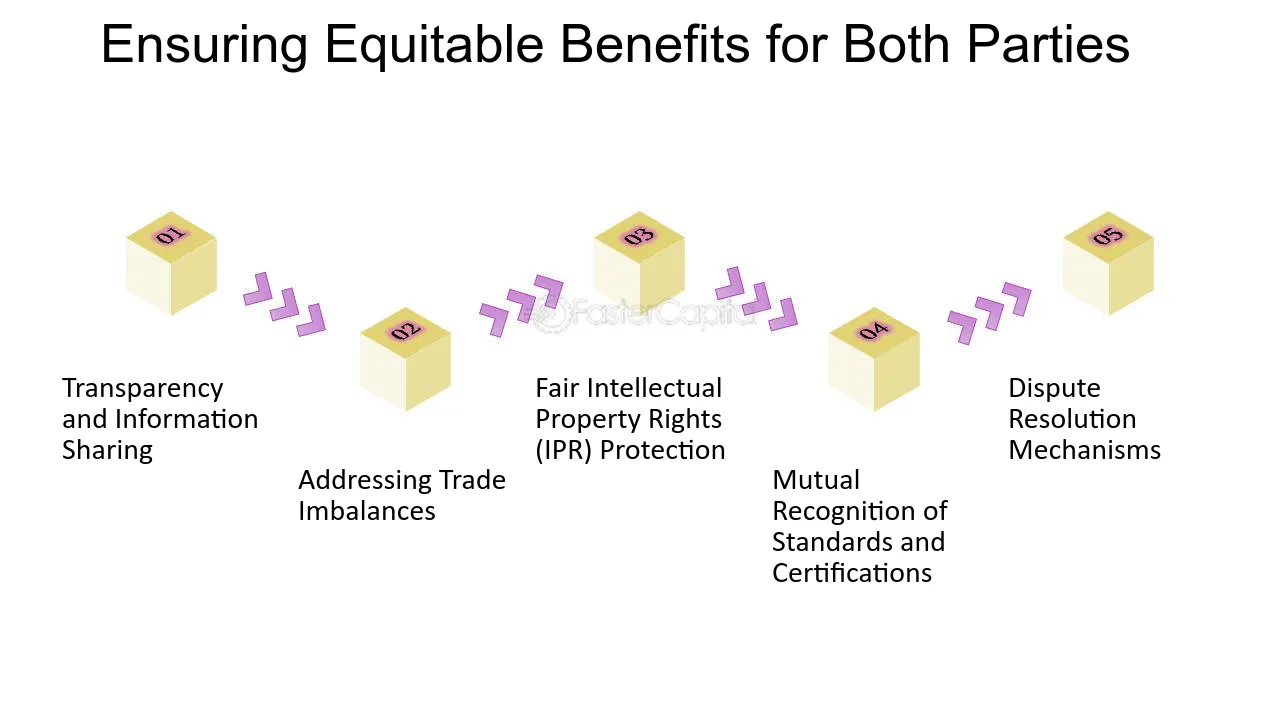 Ensuring Equitable Benefits for Both Parties

01

Transparency and Information Sharing

02

Addressing Trade Imbalances

03

Fair Intellectual Property Rights (IPR) Protection

04

Mutual Recognition of Standards and Certifications

05

Dispute Resolution Mechanisms

FasterCapital